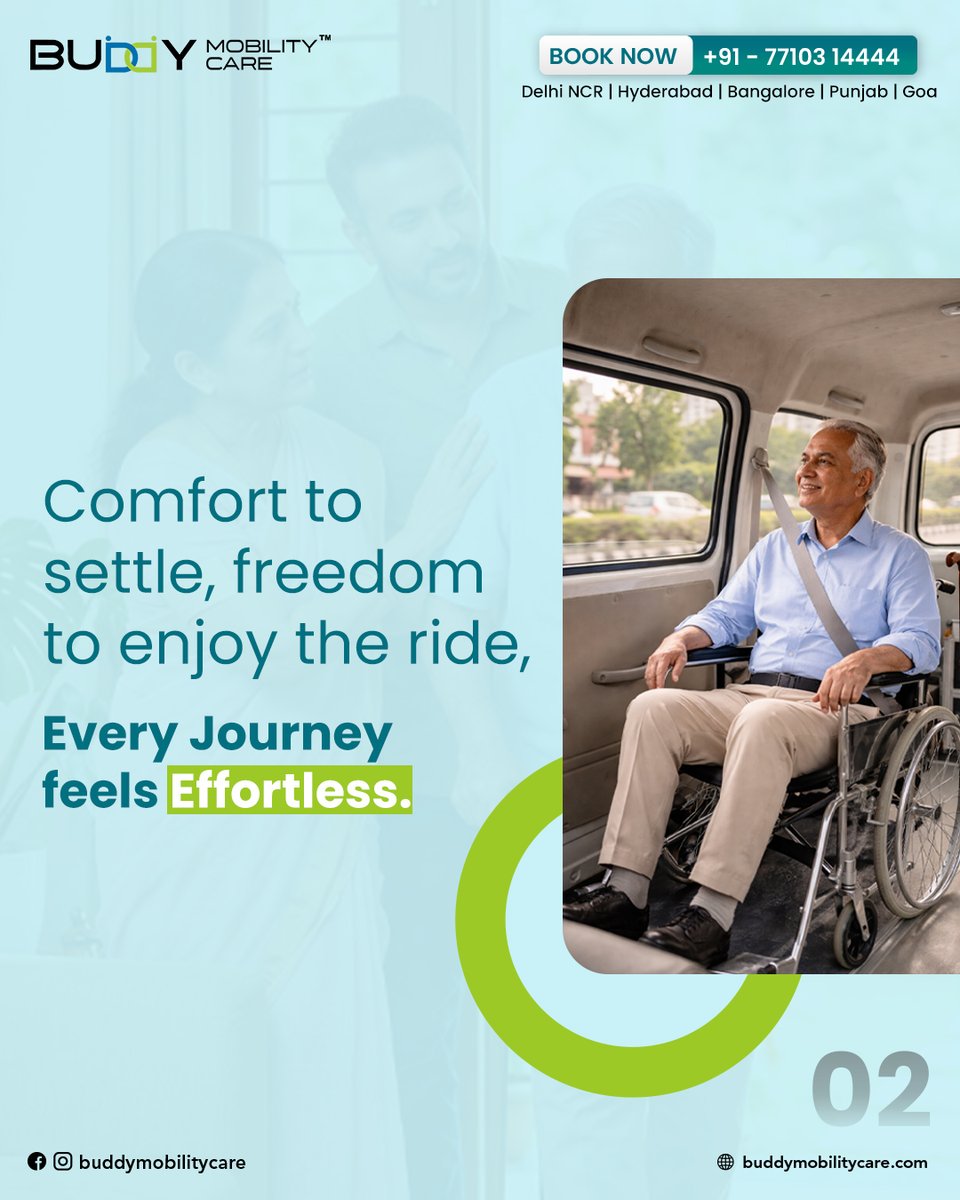 BUDDY MOBILITY CARE™

BOOK NOW +91 - 77103 14444
Delhi NCR | Hyderabad | Bangalore | Punjab | Goa

Comfort to settle, freedom to enjoy the ride,

Every Journey feels Effortless.

02

buddymobilitycare

buddymobilitycare.com